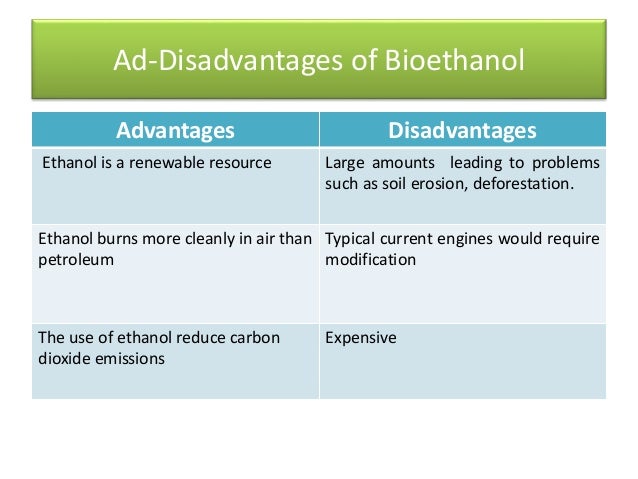 Ad-Disadvantages of Bioethanol

| Advantages | Disadvantages |
|---|---|
| Ethanol is a renewable resource | Large amounts leading to problems such as soil erosion, deforestation. |
| Ethanol burns more cleanly in air than petroleum | Typical current engines would require modification |
| The use of ethanol reduce carbon dioxide emissions | Expensive |